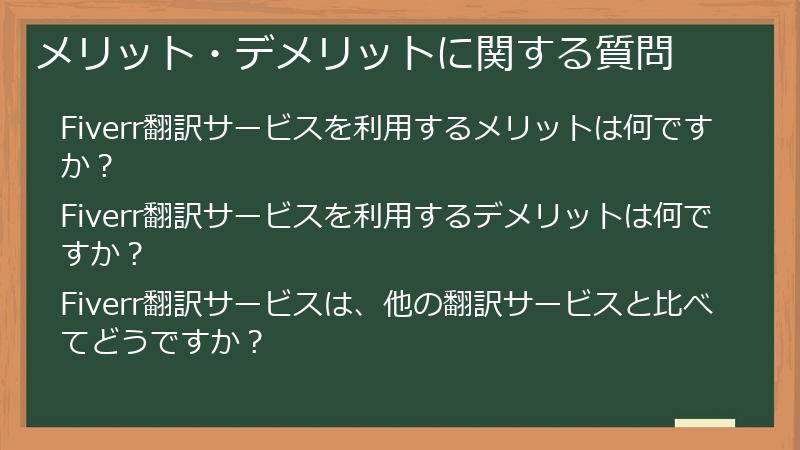 メリット・デメリットに関する質問

Fiverr翻訳サービスを利用するメリットは何ですか？

Fiverr翻訳サービスを利用するデメリットは何ですか？

Fiverr翻訳サービスは、他の翻訳サービスと比べてどうですか？